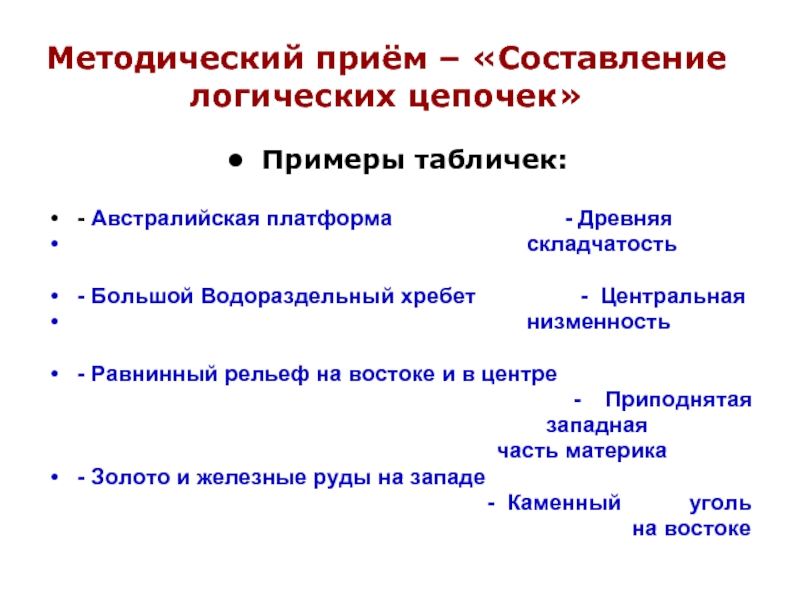 Методический приём – «Составление логических цепочек»

• Примеры табличек:

• - Австралийская платформа - Древняя
• складчатость

• - Большой Водораздельный хребет - Центральная
• низменность

• - Равнинный рельеф на востоке и в центре
- Приподнятая западная часть материка
• - Золото и железные руды на западе
- Каменный уголь на востоке